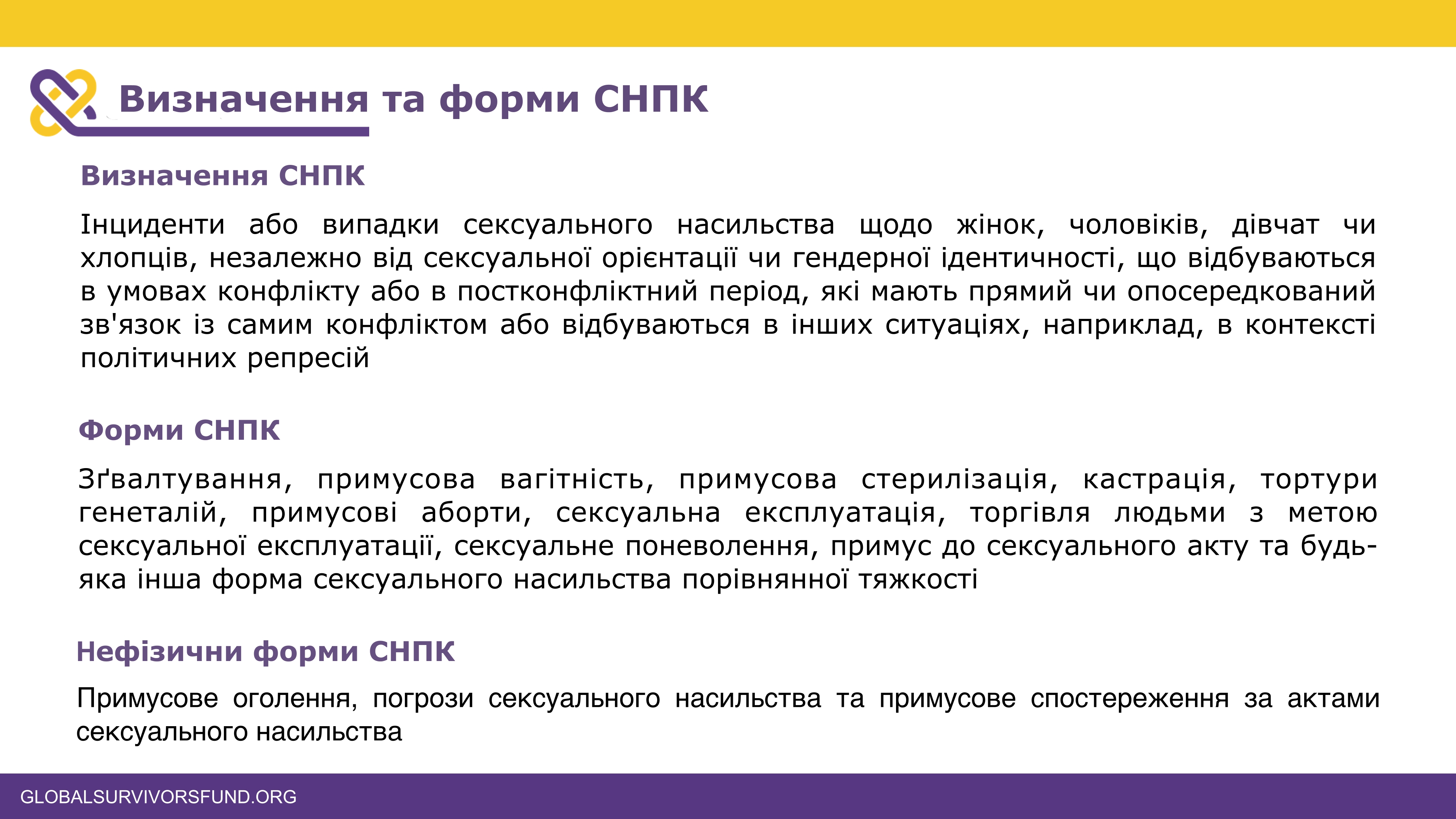 Визначення та форми СНПК

Визначення СНПК

Інциденти або випадки сексуального насильства щодо жінок, чоловіків, дівчат чи хлопців, незалежно від сексуальної орієнтації чи гендерної ідентичності, що відбуваються в умовах конфлікту або в постконфліктний період, які мають прямий чи опосередкований зв'язок із самим конфліктом або відбуваються в інших ситуаціях, наприклад, в контексті політичних репресій

Форми СНПК

Зґвалтування, примусова вагітність, примусова стерилізація, кастрація, тортури генеталій, примусові аборти, сексуальна експлуатація, торгівля людьми з метою сексуальної експлуатації, сексуальне поневолення, примус до сексуального акту та будь-яка інша форма сексуального насильства порівнянної тяжкості

Нефізични форми СНПК

Примусове оголення, погрози сексуального насильства та примусове спостереження за актами сексуального насильства

GLOBALSURVIVORSFUND.ORG